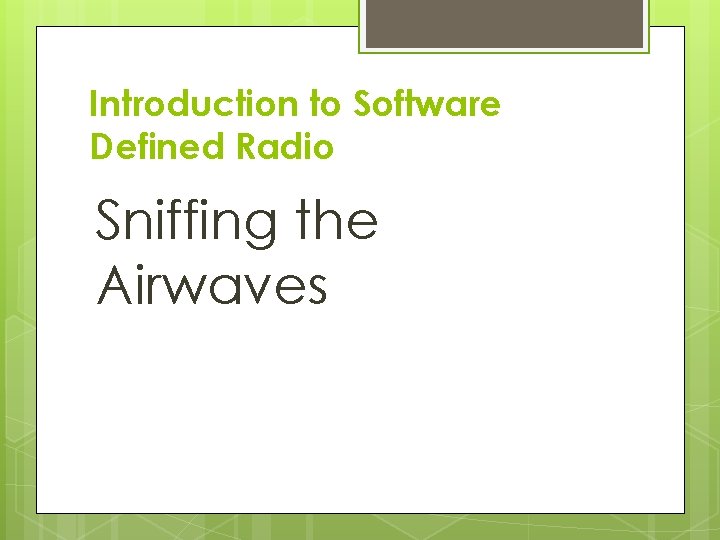 Introduction to Software Defined Radio

Sniffing the Airwaves